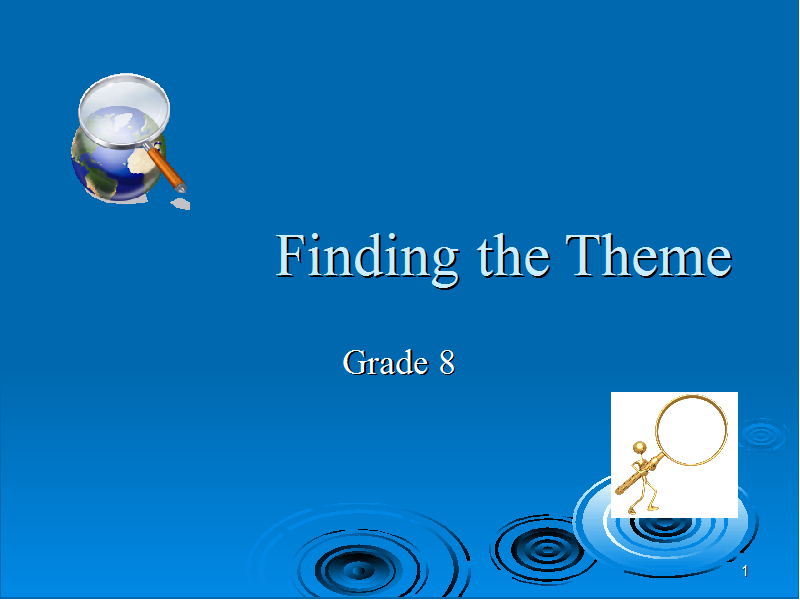 Finding the Theme

Grade 8

1